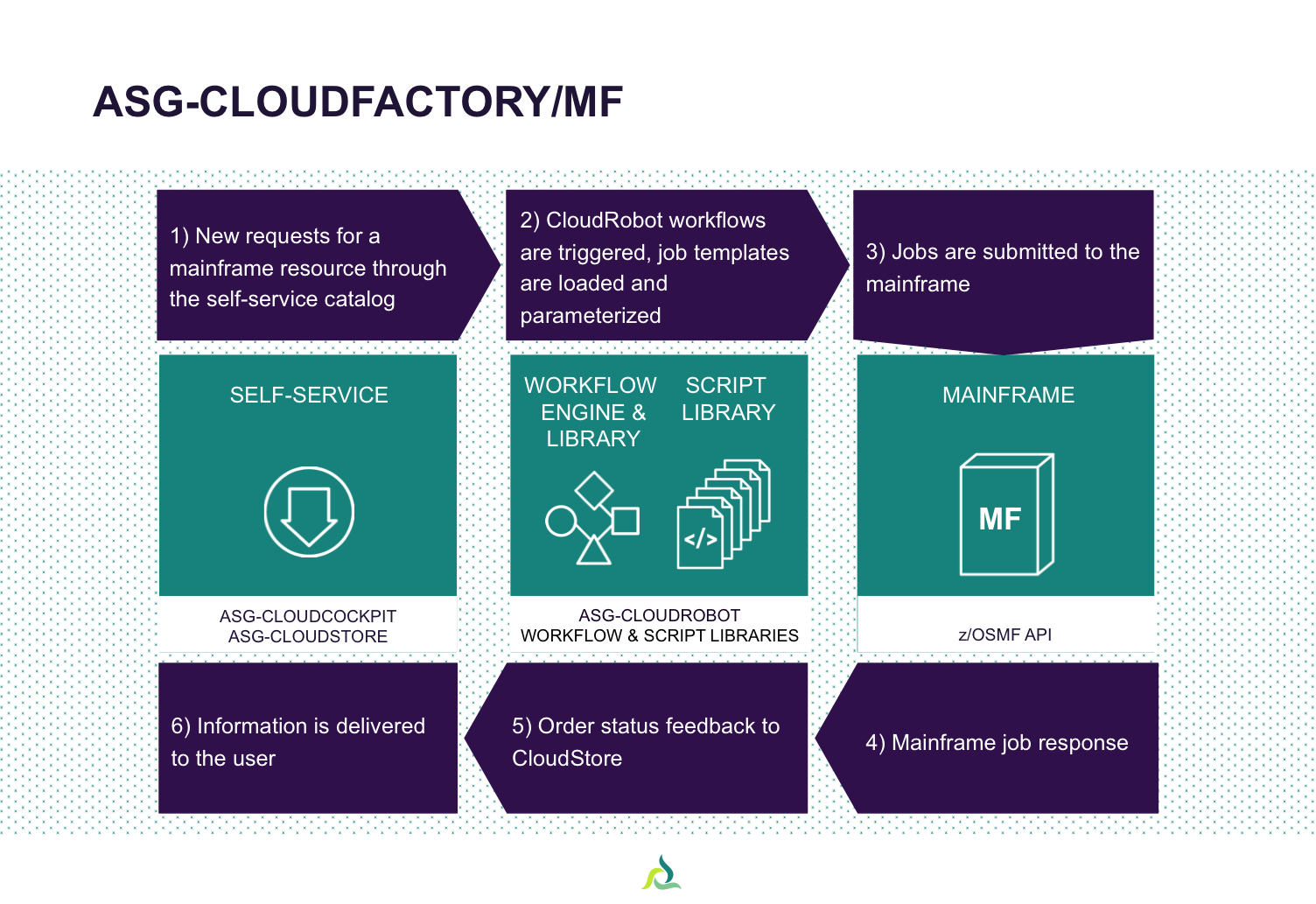 ASG-CLOUDFACTORY/MF

1) New requests for a mainframe resource through the self-service catalog

2) CloudRobot workflows are triggered, job templates are loaded and parameterized

3) Jobs are submitted to the mainframe

SELF-SERVICE

WORKFLOW ENGINE & LIBRARY

SCRIPT LIBRARY

</>

MAINFRAME

MF

ASG-CLOUDCOCKPIT
ASG-CLOUDSTORE

ASG-CLOUDROBOT
WORKFLOW & SCRIPT LIBRARIES

z/OSMF API

6) Information is delivered to the user

5) Order status feedback to CloudStore

4) Mainframe job response